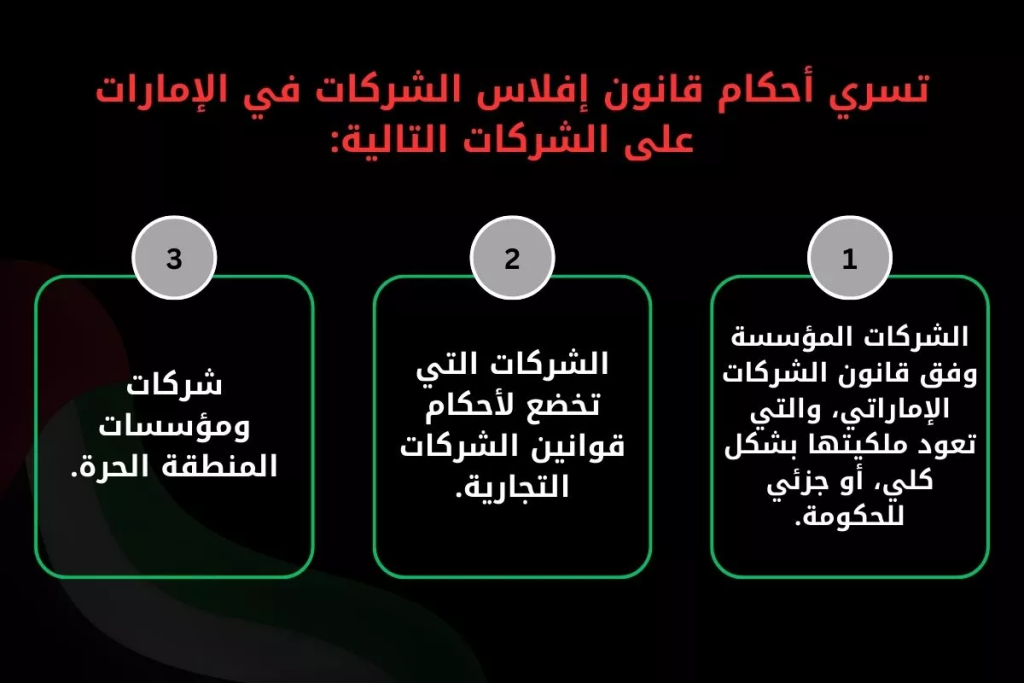 تسري أحكام قانون إفلاس الشركات في الإمارات على الشركات التالية:

1

الشركات المؤسسة وفق قانون الشركات الإماراتي، والتي تعود ملكيتها بشكل كلي، أو جزئي للحكومة.

2

الشركات التي تخضع لأحكام قوانين الشركات التجارية.

3

شركات ومؤسسات المنطقة الحرة.